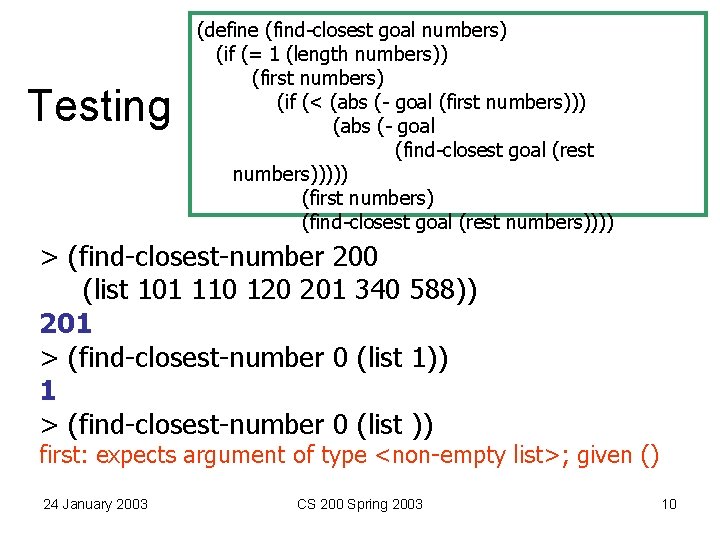 Testing

(define (find-closest goal numbers)
(if (= 1 (length numbers))
(first numbers)
(if (< (abs (- goal (first numbers)))
(abs (- goal
(find-closest goal (rest numbers)))))
(first numbers)
(find-closest goal (rest numbers))))

> (find-closest-number 200
(list 101 110 120 201 340 588))
201
> (find-closest-number 0 (list 1))
1
> (find-closest-number 0 (list ))
first: expects argument of type <non-empty list>; given ()

24 January 2003

CS 200 Spring 2003

10